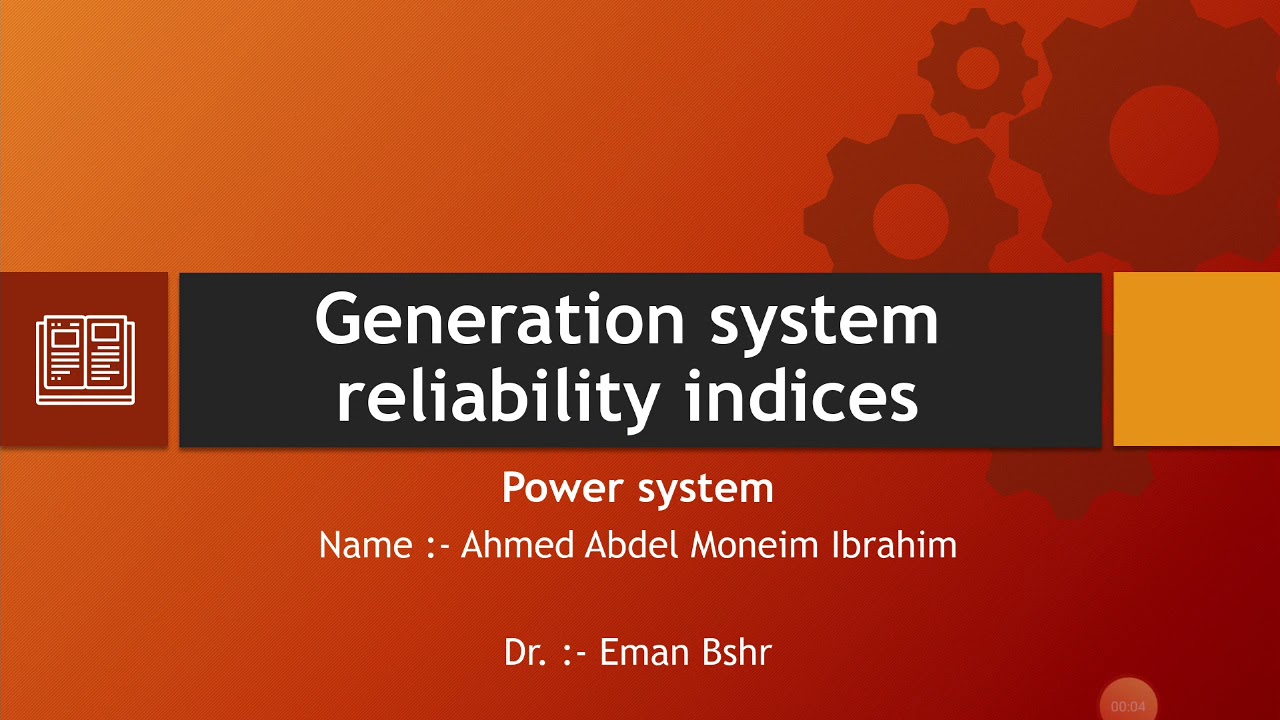 Generation system reliability indices

Power system

Name :- Ahmed Abdel Moneim Ibrahim

Dr. :- Eman Bshr

00:04